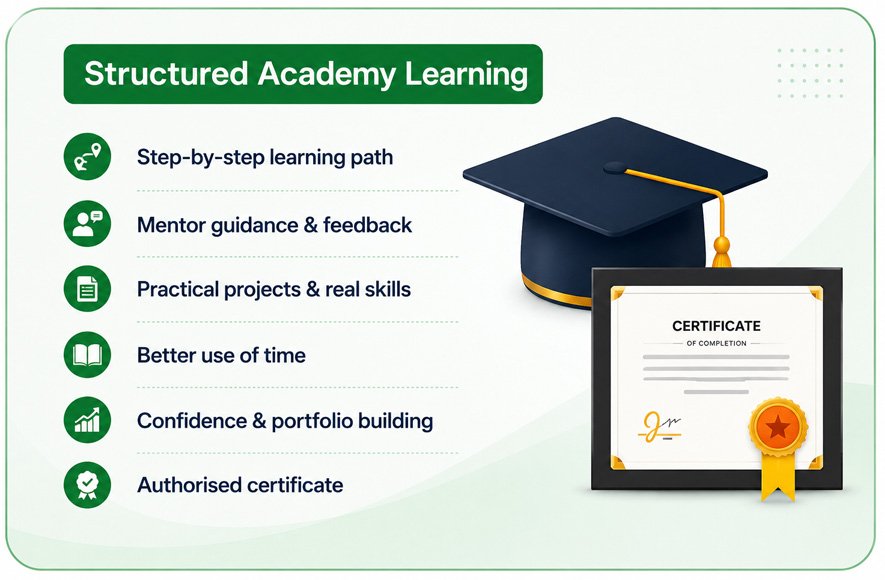 Structured Academy Learning

Step-by-step learning path

Mentor guidance & feedback

Practical projects & real skills

Better use of time

Confidence & portfolio building

Authorised certificate

CERTIFICATE

OF COMPLETION